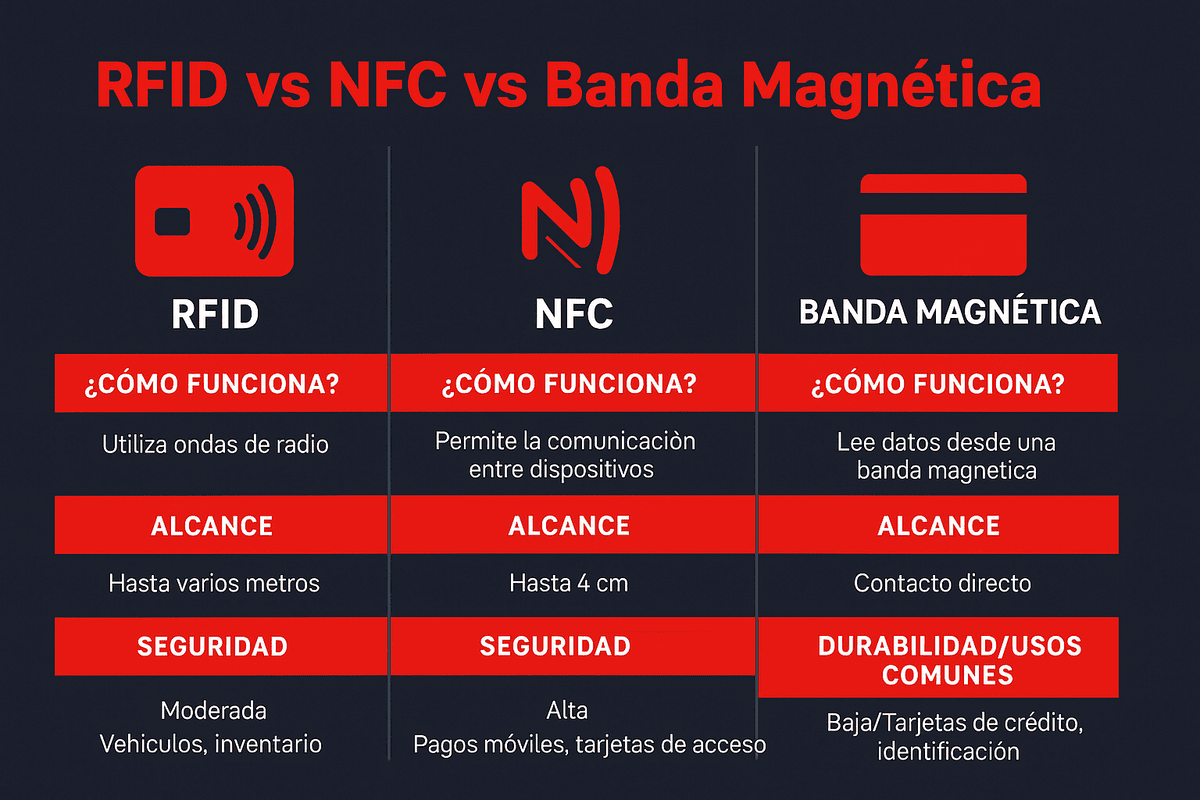 RFID vs NFC vs Banda Magnética

RFID

¿CÓMO FUNCIONA?

Utiliza ondas de radio

ALCANCE

Hasta varios metros

SEGURIDAD

Moderada
Vehiculos, inventario

NFC

¿CÓMO FUNCIONA?

Permite la comunicaciòn entre dispositivos

ALCANCE

Hasta 4 cm

SEGURIDAD

Alta
Pagos móviles, tarjetas de acceso

BANDA MAGNÉTICA

¿CÓMO FUNCIONA?

Lee datos desde una banda magnetica

ALCANCE

Contacto directo

DURABILIDAD/USOS COMUNES

Baja/Tarjetas de crédito, identificación